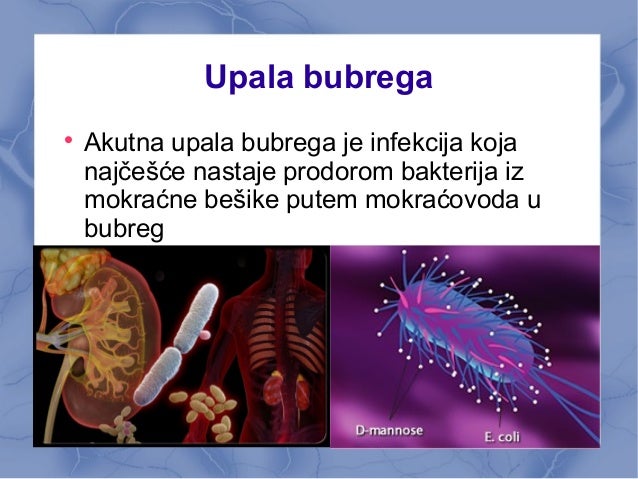 Upala bubrega

• Akutna upala bubrega je infekcija koja najčešće nastaje prodorom bakterija iz mokraćne bešike putem mokraćovoda u bubreg

D-mannose
E. coli